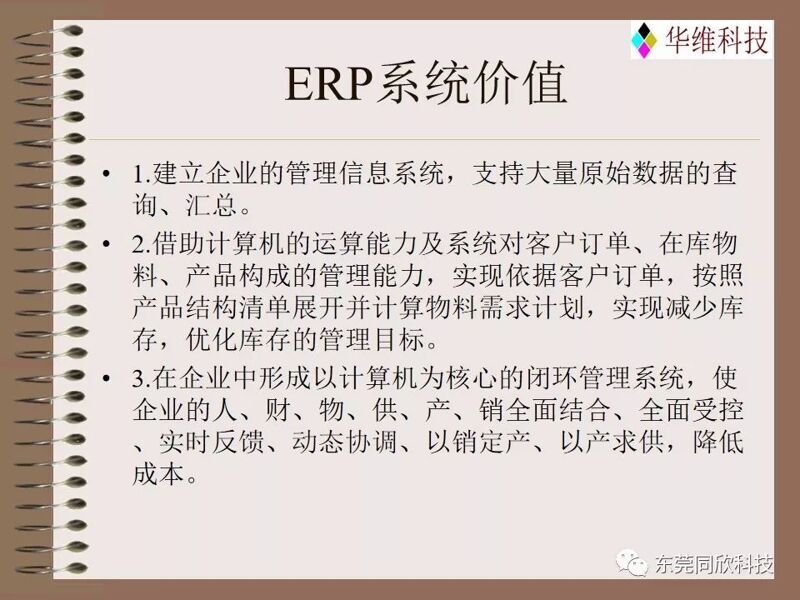 华维科技

ERP系统价值

• 1.建立企业的管理信息系统，支持大量原始数据的查询、汇总。

• 2.借助计算机的运算能力及系统对客户订单、在库物料、产品构成的管理能力，实现依据客户订单，按照产品结构清单展开并计算物料需求计划，实现减少库存，优化库存的管理目标。

• 3.在企业中形成以计算机为核心的闭环管理系统，使企业的人、财、物、供、产、销全面结合、全面受控、实时反馈、动态协调、以销定产、以产求供，降低成本。

东莞同欣科技